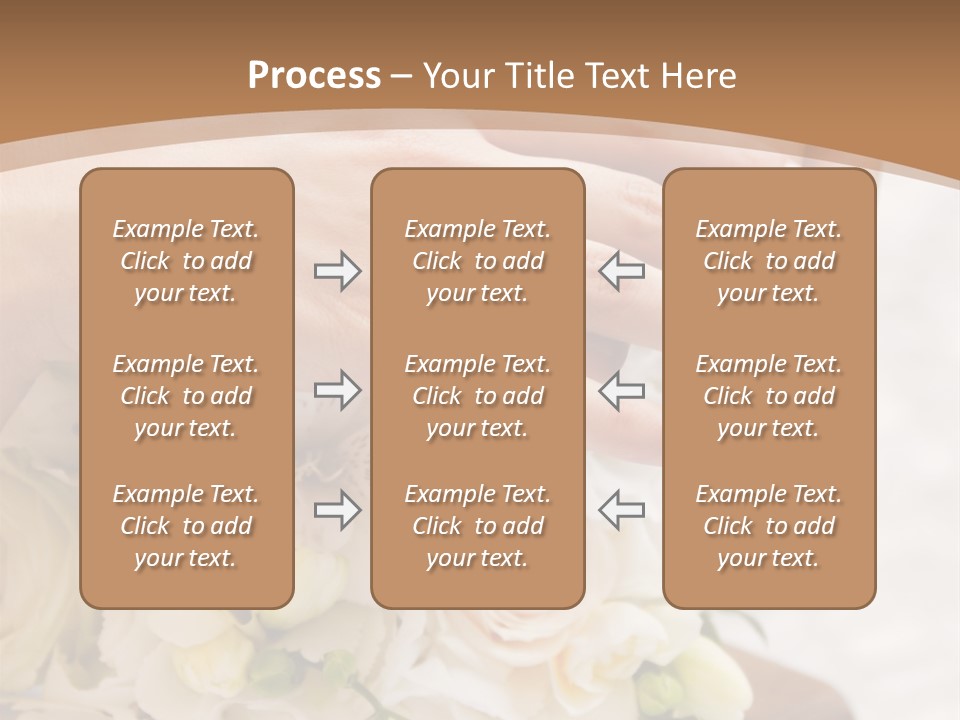 Process – Your Title Text Here

Example Text. Click to add your text.

Example Text. Click to add your text.

Example Text. Click to add your text.

Example Text. Click to add your text.

Example Text. Click to add your text.

Example Text. Click to add your text.

Example Text. Click to add your text.

Example Text. Click to add your text.

Example Text. Click to add your text.